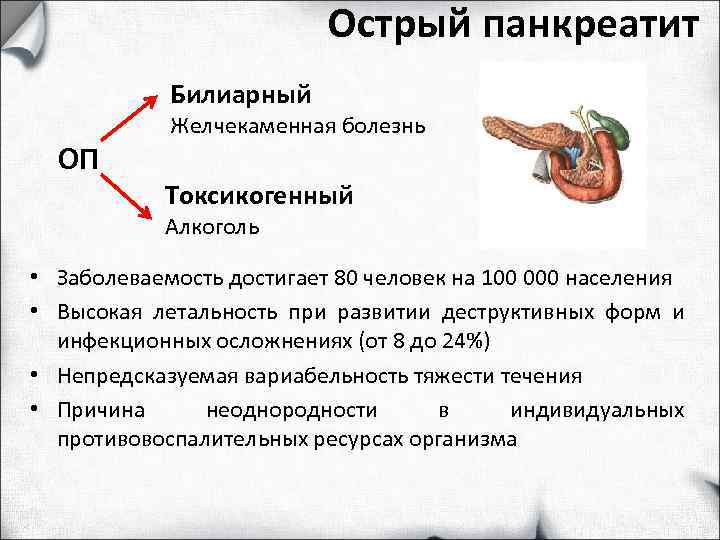 Острый панкреатит

ОП

Билиарный
Желчекаменная болезнь

Токсикогенный
Алкоголь

• Заболеваемость достигает 80 человек на 100 000 населения
• Высокая летальность при развитии деструктивных форм и инфекционных осложнениях (от 8 до 24%)
• Непредсказуемая вариабельность тяжести течения
• Причина неоднородности в индивидуальных противовоспалительных ресурсах организма